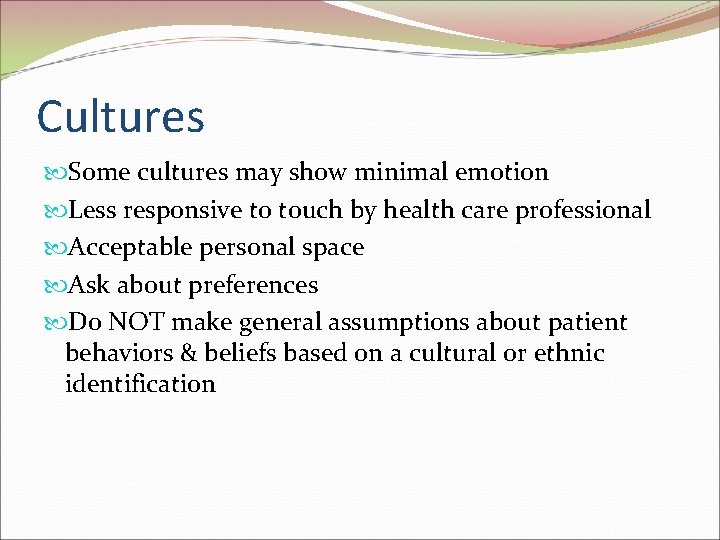 Cultures

Some cultures may show minimal emotion

Less responsive to touch by health care professional

Acceptable personal space

Ask about preferences

Do NOT make general assumptions about patient behaviors & beliefs based on a cultural or ethnic identification